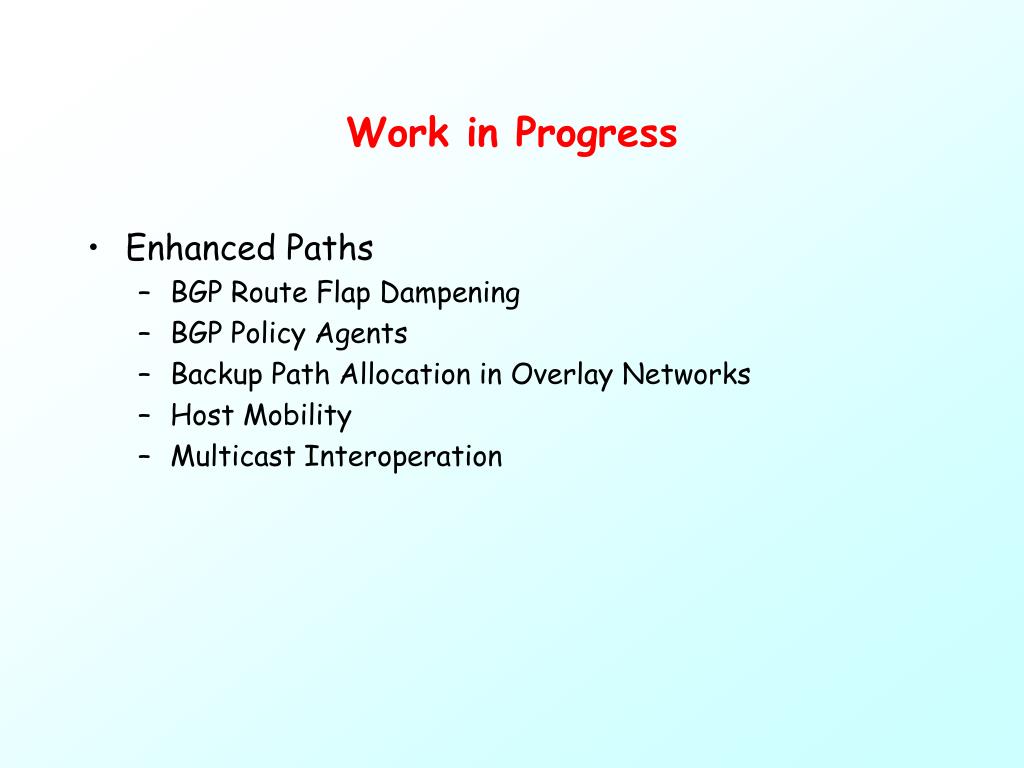 Work in Progress

• Enhanced Paths
  – BGP Route Flap Dampening
  – BGP Policy Agents
  – Backup Path Allocation in Overlay Networks
  – Host Mobility
  – Multicast Interoperation